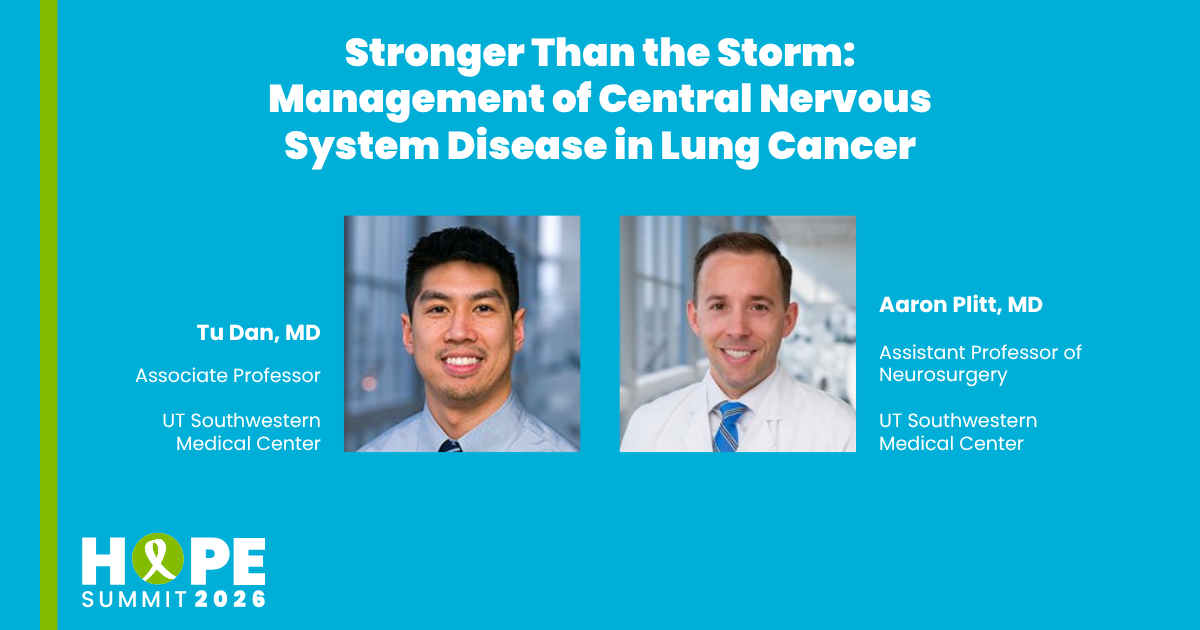 Stronger Than the Storm: Management of Central Nervous System Disease in Lung Cancer

Tu Dan, MD

Associate Professor

UT Southwestern Medical Center

Aaron Plitt, MD

Assistant Professor of Neurosurgery

UT Southwestern Medical Center

HOPE

SUMMIT 2026